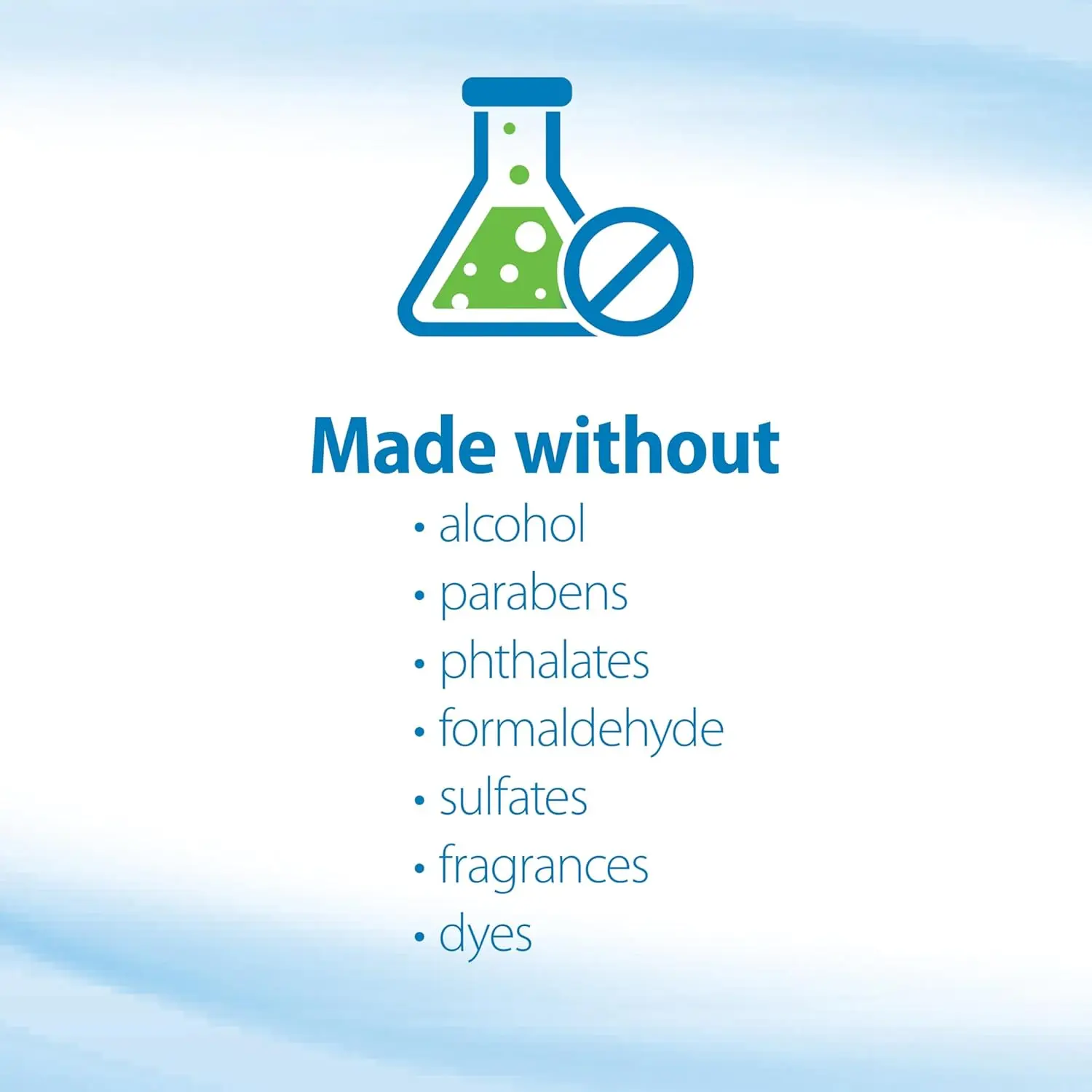 Made without

• alcohol
• parabens
• phthalates
• formaldehyde
• sulfates
• fragrances
• dyes